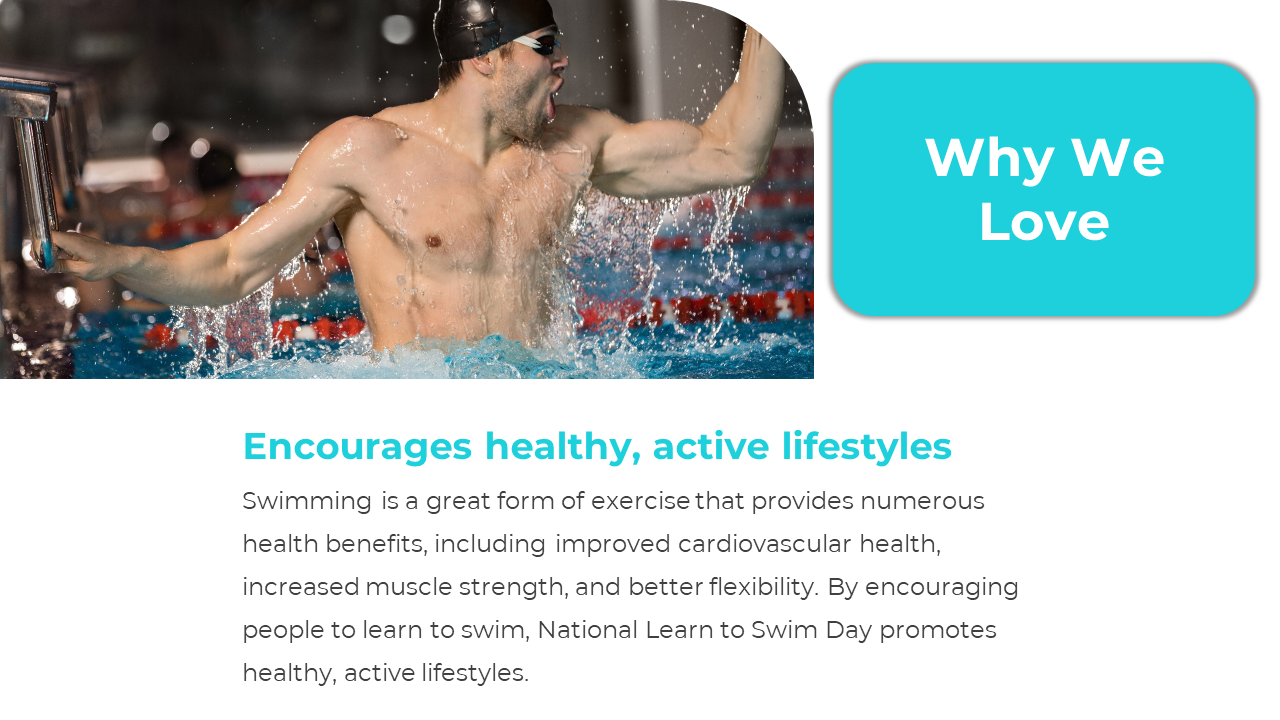 Why We Love

Encourages healthy, active lifestyles

Swimming is a great form of exercise that provides numerous health benefits, including improved cardiovascular health, increased muscle strength, and better flexibility. By encouraging people to learn to swim, National Learn to Swim Day promotes healthy, active lifestyles.